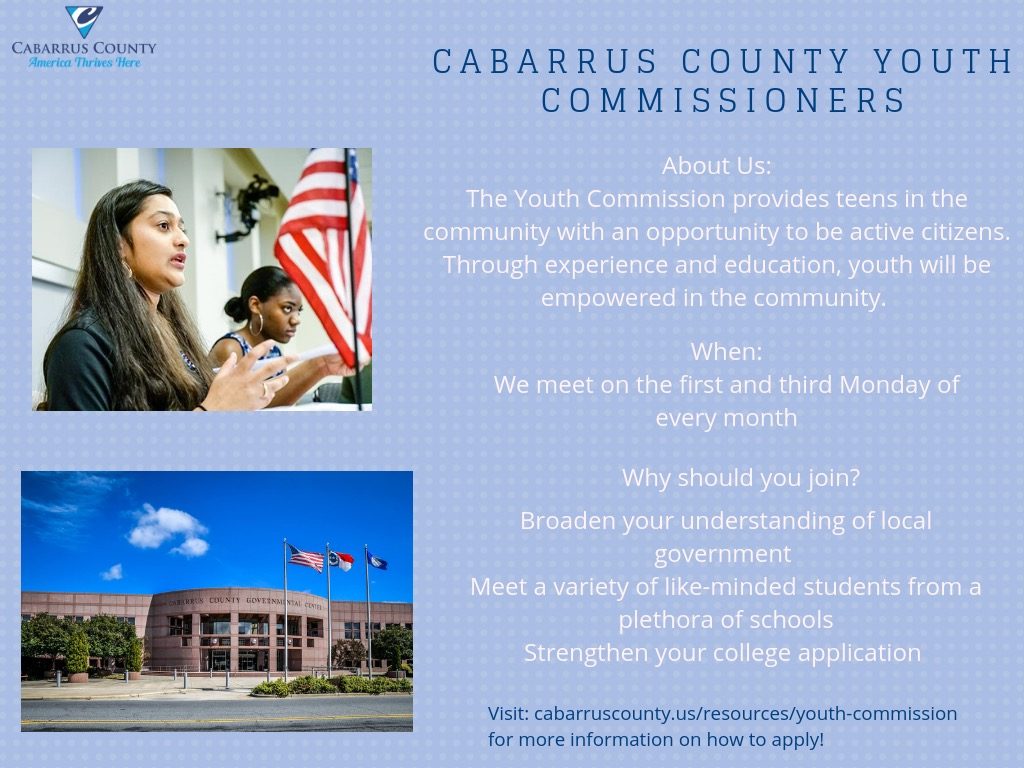 CABARRUS COUNTY
America Thrives Here

CABARRUS COUNTY YOUTH COMMISSIONERS

About Us:
The Youth Commission provides teens in the community with an opportunity to be active citizens. Through experience and education, youth will be empowered in the community.

When:
We meet on the first and third Monday of every month

Why should you join?

Broaden your understanding of local government
Meet a variety of like-minded students from a plethora of schools
Strengthen your college application

CABARRUS COUNTY GOVERNMENTAL CENTER

Visit: cabarruscounty.us/resources/youth-commission for more information on how to apply!